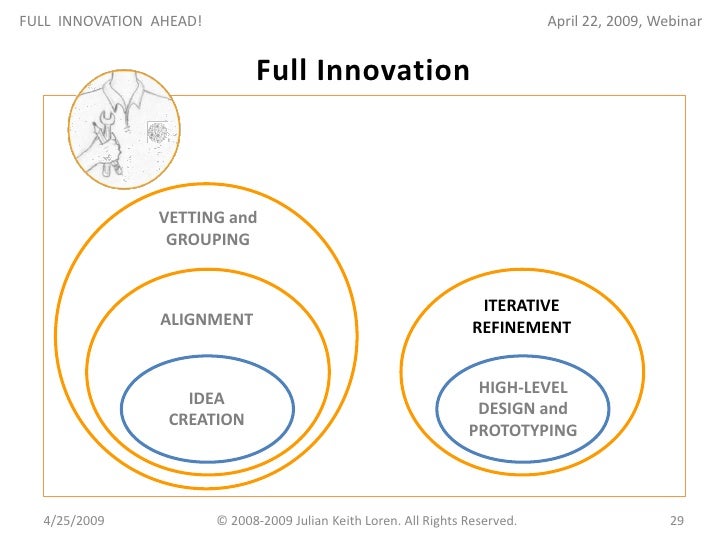 FULL INNOVATION AHEAD!

April 22, 2009, Webinar

Full Innovation

VETTING and GROUPING

ALIGNMENT

IDEA CREATION

ITERATIVE REFINEMENT

HIGH-LEVEL DESIGN and PROTOTYPING

4/25/2009

© 2008-2009 Julian Keith Loren. All Rights Reserved.

29